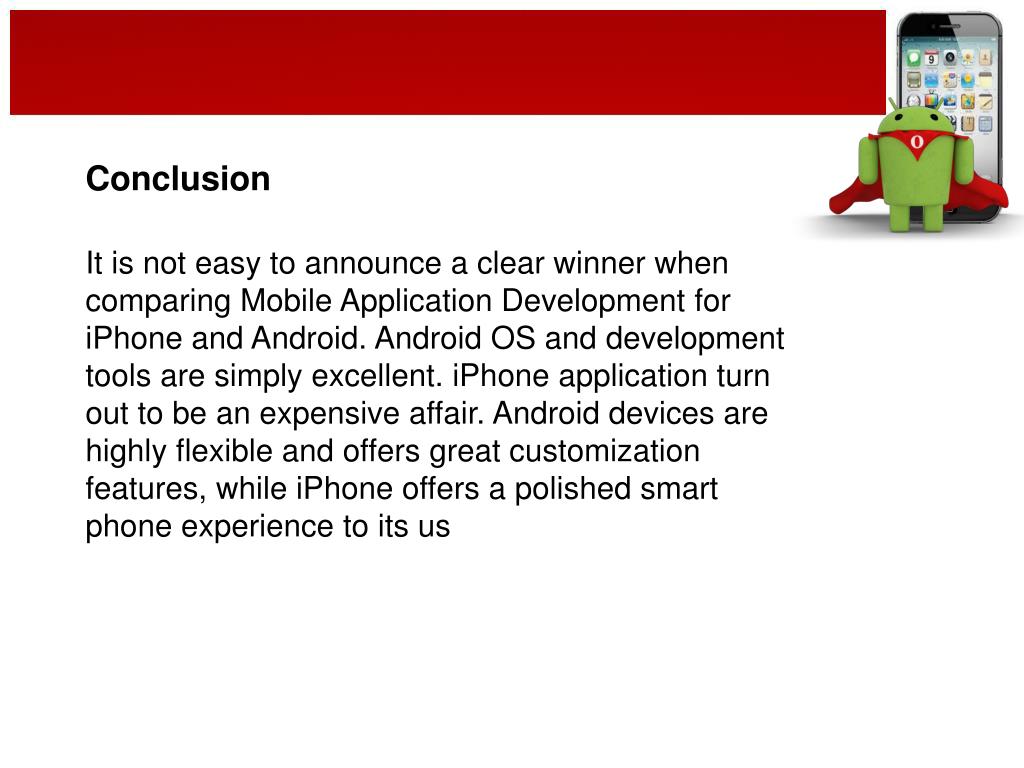 Conclusion

It is not easy to announce a clear winner when comparing Mobile Application Development for iPhone and Android. Android OS and development tools are simply excellent. iPhone application turn out to be an expensive affair. Android devices are highly flexible and offers great customization features, while iPhone offers a polished smart phone experience to its us